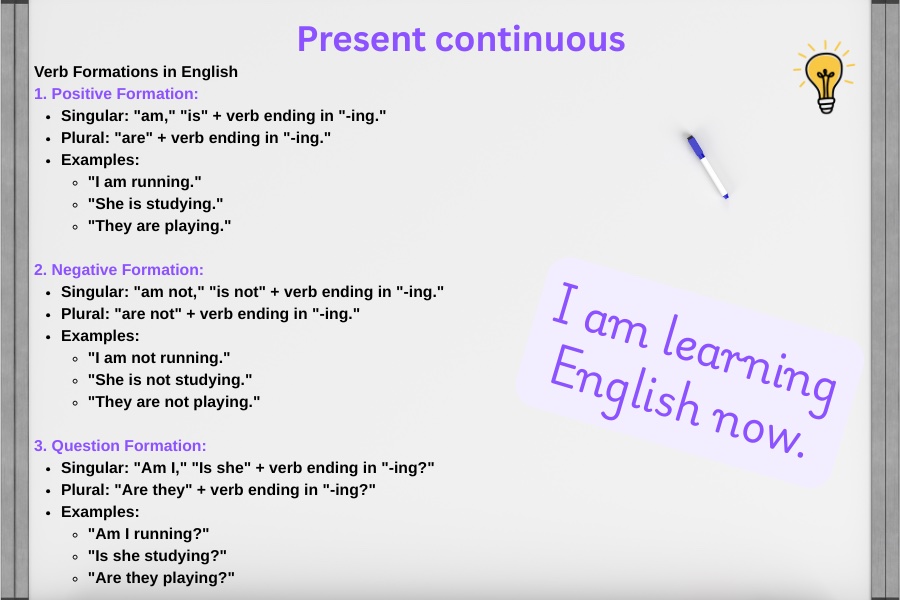 Present continuous

Verb Formations in English

1. Positive Formation:

- Singular: "am," "is" + verb ending in "-ing."
- Plural: "are" + verb ending in "-ing."
- Examples:
  - "I am running."
  - "She is studying."
  - "They are playing."

2. Negative Formation:

- Singular: "am not," "is not" + verb ending in "-ing."
- Plural: "are not" + verb ending in "-ing."
- Examples:
  - "I am not running."
  - "She is not studying."
  - "They are not playing."

3. Question Formation:

- Singular: "Am I," "Is she" + verb ending in "-ing?"
- Plural: "Are they" + verb ending in "-ing?"
- Examples:
  - "Am I running?"
  - "Is she studying?"
  - "Are they playing?"

I am learning English now.